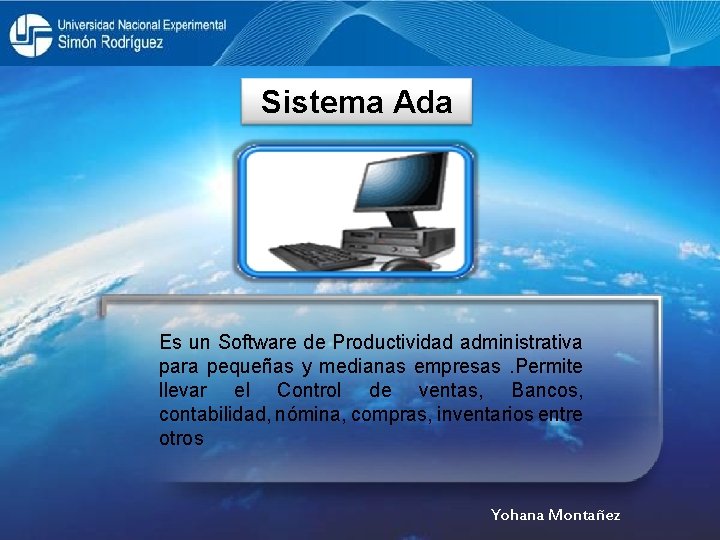 Universidad Nacional Experimental
Simón Rodríguez

Sistema Ada

Es un Software de Productividad administrativa para pequeñas y medianas empresas .Permite llevar el Control de ventas, Bancos, contabilidad, nómina, compras, inventarios entre otros

Yohana Montañez